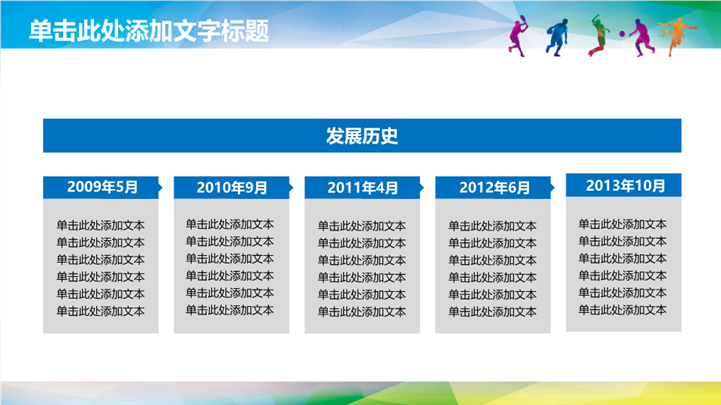 单击此处添加文字标题

发展历史

2009年5月

单击此处添加文本
单击此处添加文本
单击此处添加文本
单击此处添加文本
单击此处添加文本
单击此处添加文本

2010年9月

单击此处添加文本
单击此处添加文本
单击此处添加文本
单击此处添加文本
单击此处添加文本
单击此处添加文本

2011年4月

单击此处添加文本
单击此处添加文本
单击此处添加文本
单击此处添加文本
单击此处添加文本
单击此处添加文本

2012年6月

单击此处添加文本
单击此处添加文本
单击此处添加文本
单击此处添加文本
单击此处添加文本
单击此处添加文本

2013年10月

单击此处添加文本
单击此处添加文本
单击此处添加文本
单击此处添加文本
单击此处添加文本
单击此处添加文本